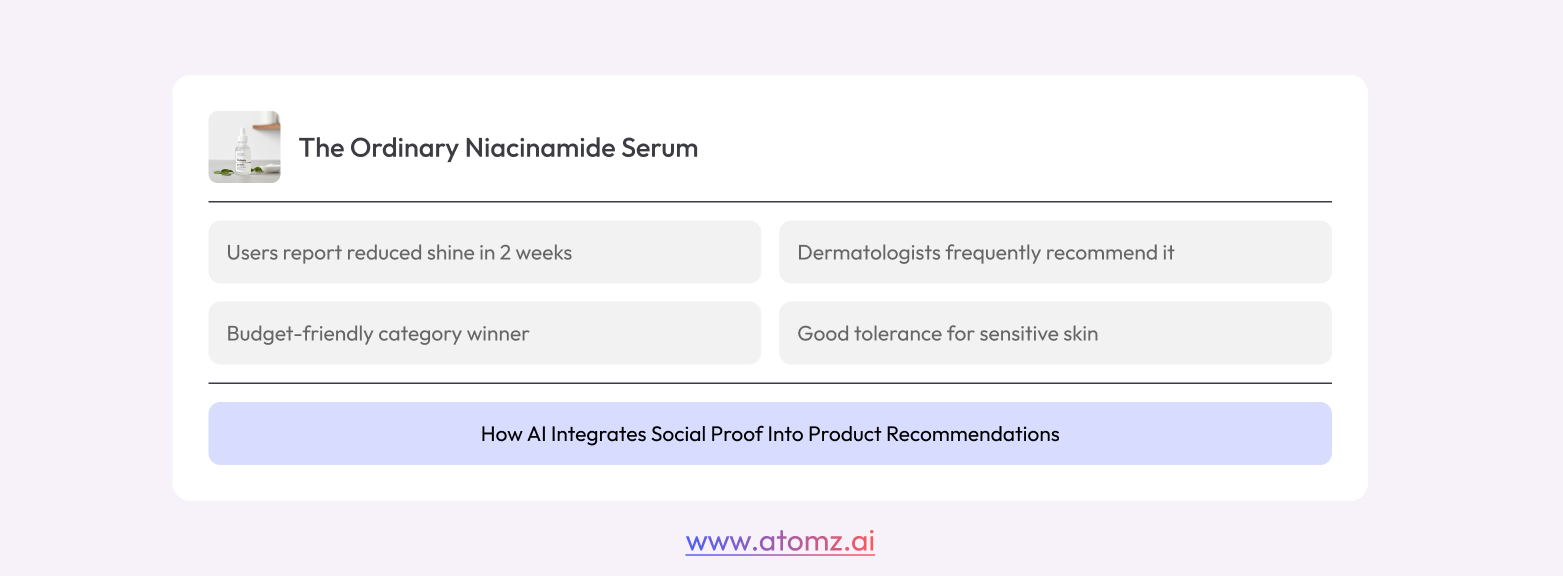 The Ordinary Niacinamide Serum

Users report reduced shine in 2 weeks

Dermatologists frequently recommend it

Budget-friendly category winner

Good tolerance for sensitive skin

How AI Integrates Social Proof Into Product Recommendations

www.atomz.ai